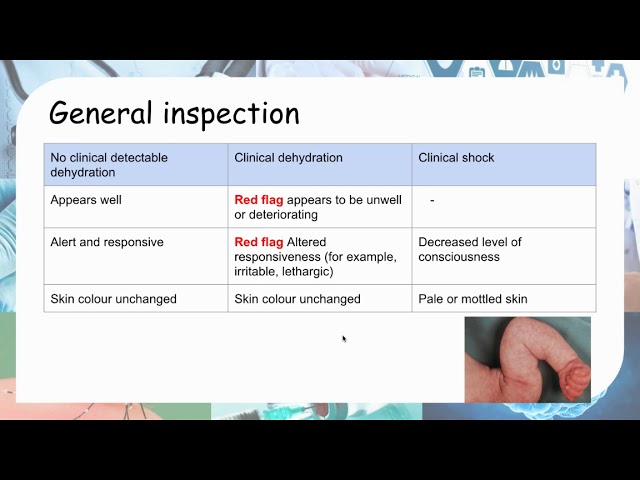 General inspection

| No clinical detectable dehydration | Clinical dehydration | Clinical shock |
|---|---|---|
| Appears well | Red flag appears to be unwell or deteriorating | - |
| Alert and responsive | Red flag Altered responsiveness (for example, irritable, lethargic) | Decreased level of consciousness |
| Skin colour unchanged | Skin colour unchanged | Pale or mottled skin |